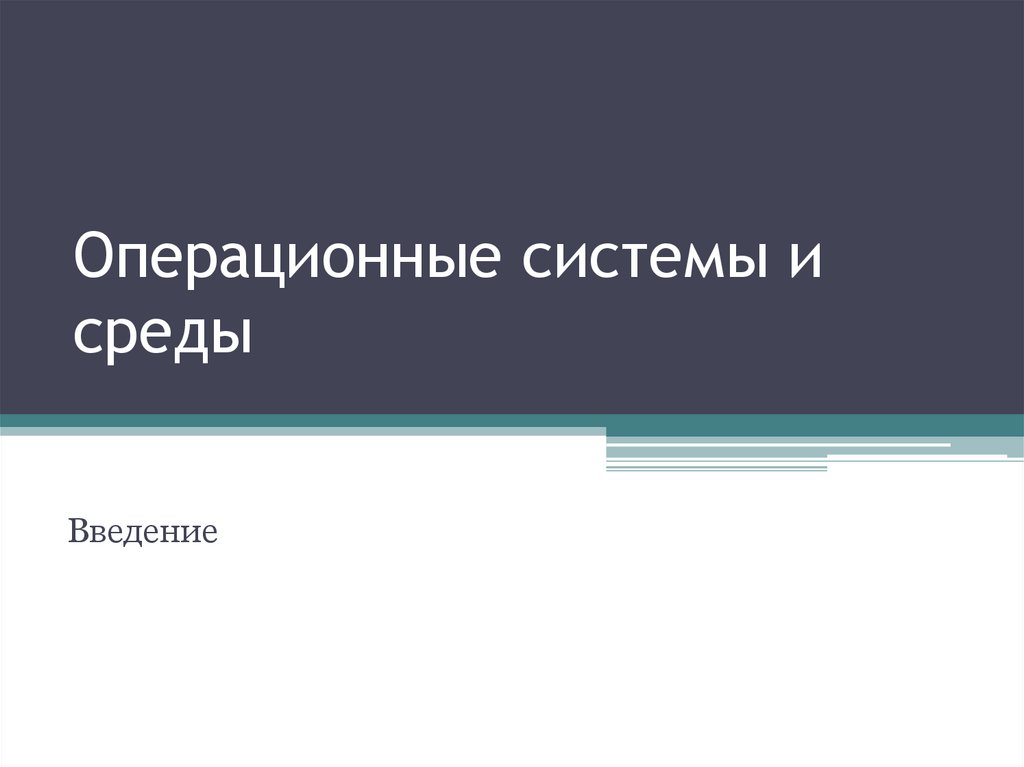 Операционные системы и среды

Введение